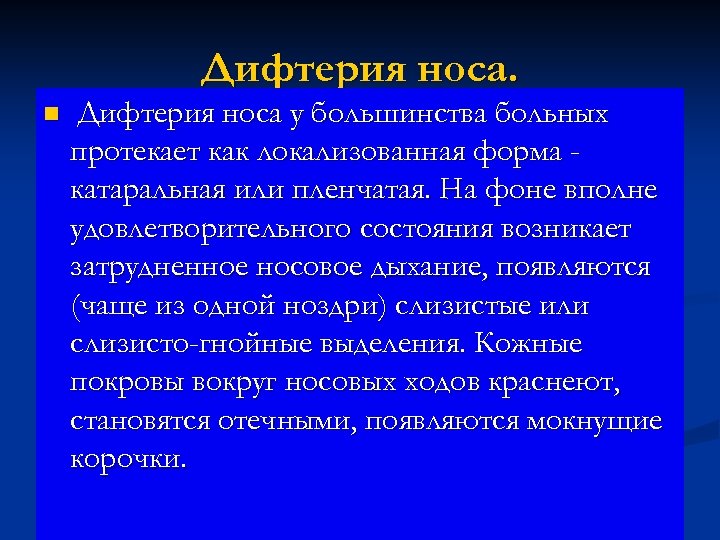 Дифтерия носа.

Дифтерия носа у большинства больных протекает как локализованная форма - катаральная или пленчатая. На фоне вполне удовлетворительного состояния возникает затрудненное носовое дыхание, появляются (чаще из одной ноздри) слизистые или слизисто-гнойные выделения. Кожные покровы вокруг носовых ходов краснеют, становятся отечными, появляются мокнущие корочки.